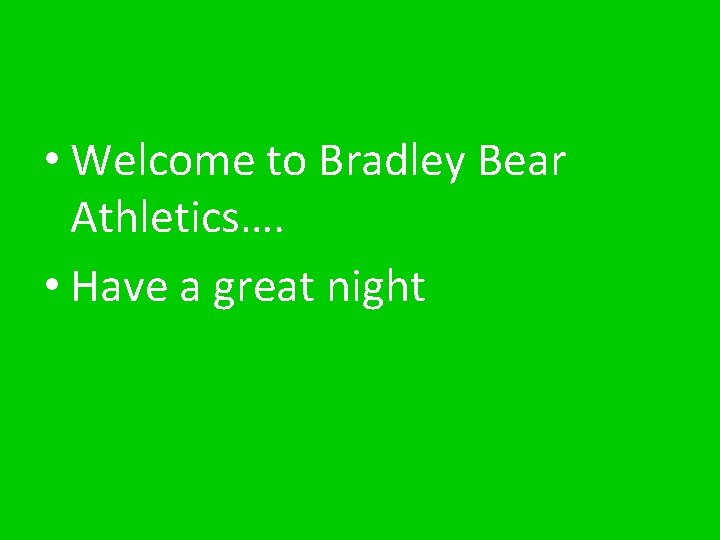 • Welcome to Bradley Bear Athletics….
• Have a great night